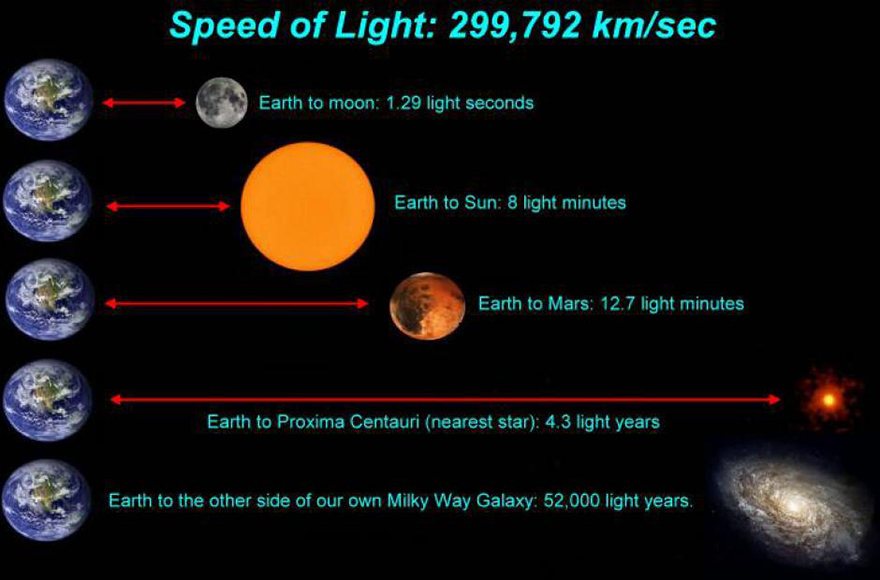 Speed of Light: 299,792 km/sec

Earth to moon: 1.29 light seconds

Earth to Sun: 8 light minutes

Earth to Mars: 12.7 light minutes

Earth to Proxima Centauri (nearest star): 4.3 light years

Earth to the other side of our own Milky Way Galaxy: 52,000 light years.